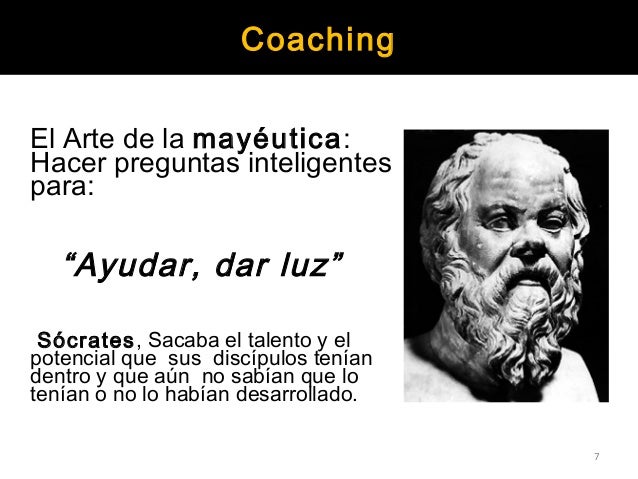 Coaching

El Arte de la mayéutica: Hacer preguntas inteligentes para:

“Ayudar, dar luz”

Sócrates, Sacaba el talento y el potencial que sus discípulos tenían dentro y que aún no sabían que lo tenían o no lo habían desarrollado.

7